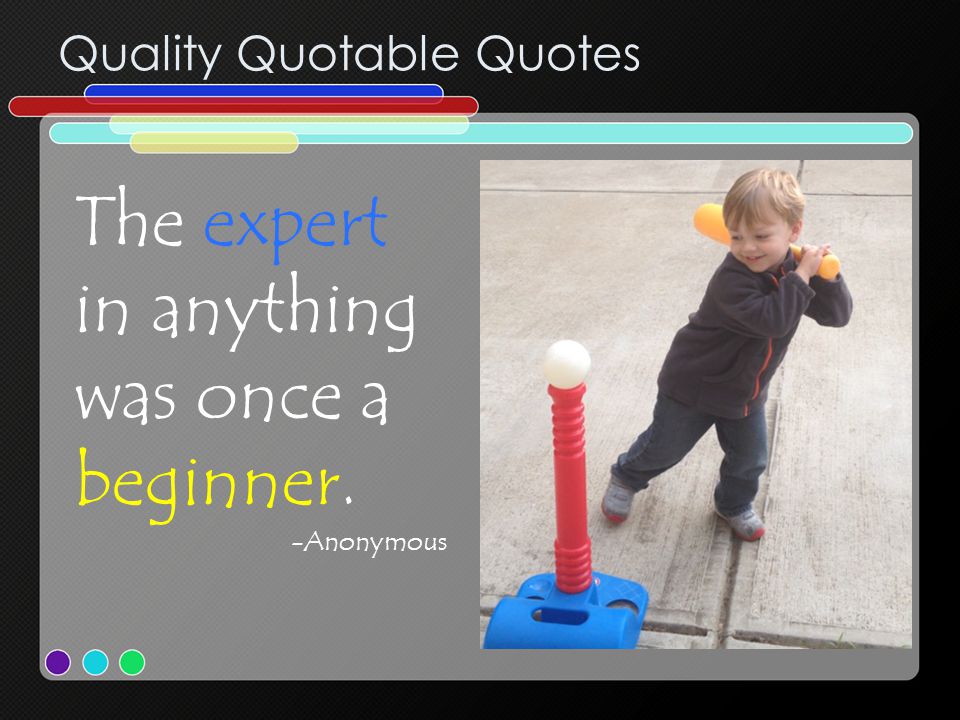 Quality Quotable Quotes

The expert in anything was once a beginner.

-Anonymous